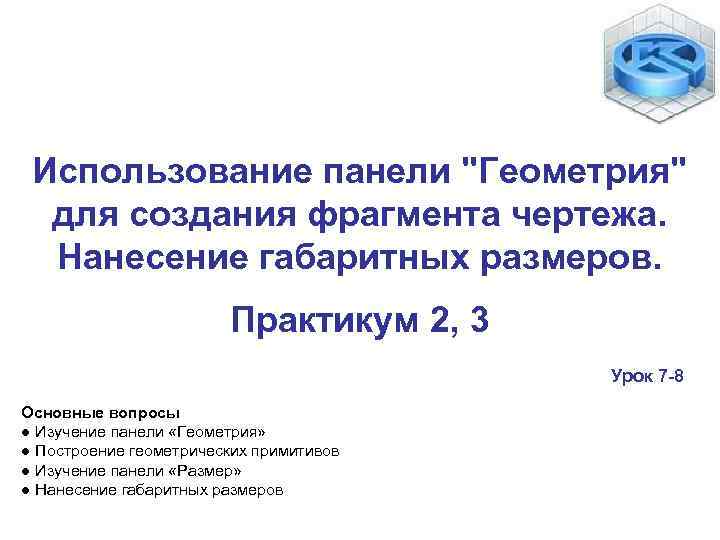 Использование панели "Геометрия" для создания фрагмента чертежа. Нанесение габаритных размеров.

Практикум 2, 3

Урок 7-8

Основные вопросы
● Изучение панели «Геометрия»
● Построение геометрических примитивов
● Изучение панели «Размер»
● Нанесение габаритных размеров